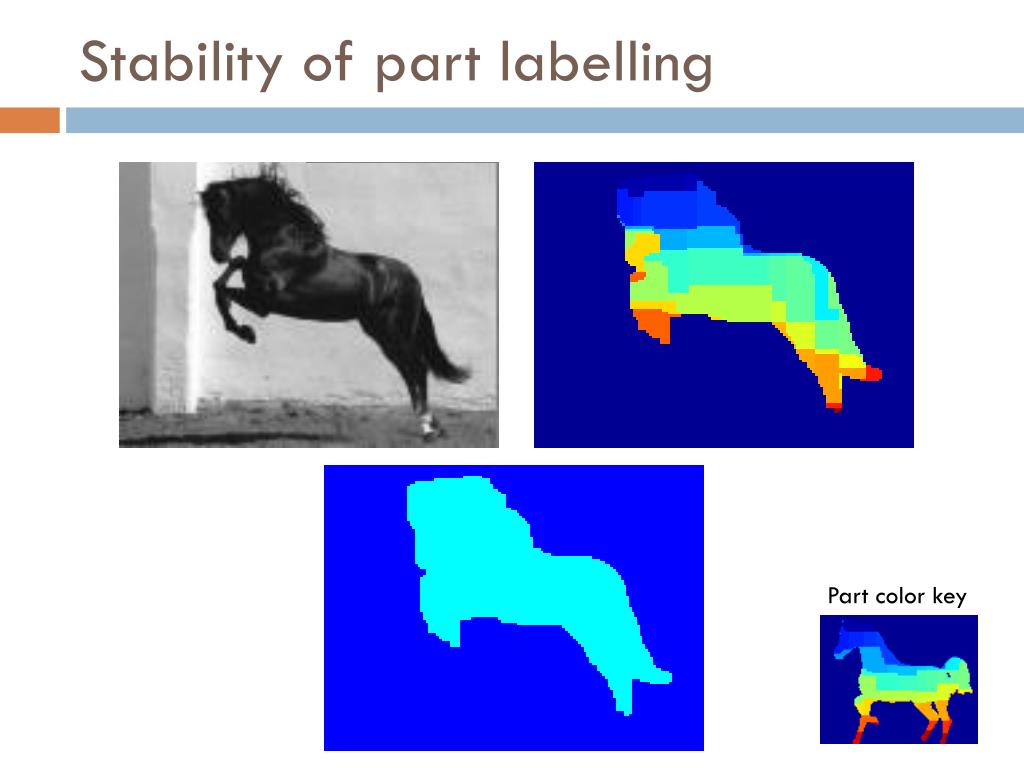 Stability of part labelling

Part color key